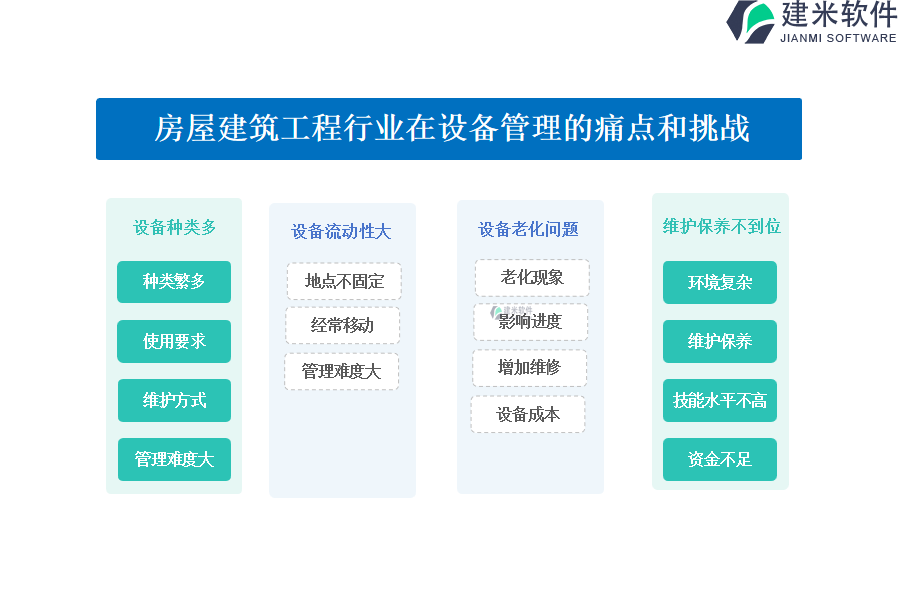 建米软件
JIANMI SOFTWARE

房屋建筑工程行业在设备管理的痛点和挑战

设备种类多
种类繁多
使用要求
维护方式
管理难度大

设备流动性大
地点不固定
经常移动
管理难度大

设备老化问题
老化现象
影响进度
增加维修
设备成本

维护保养不到位
环境复杂
维护保养
技能水平不高
资金不足